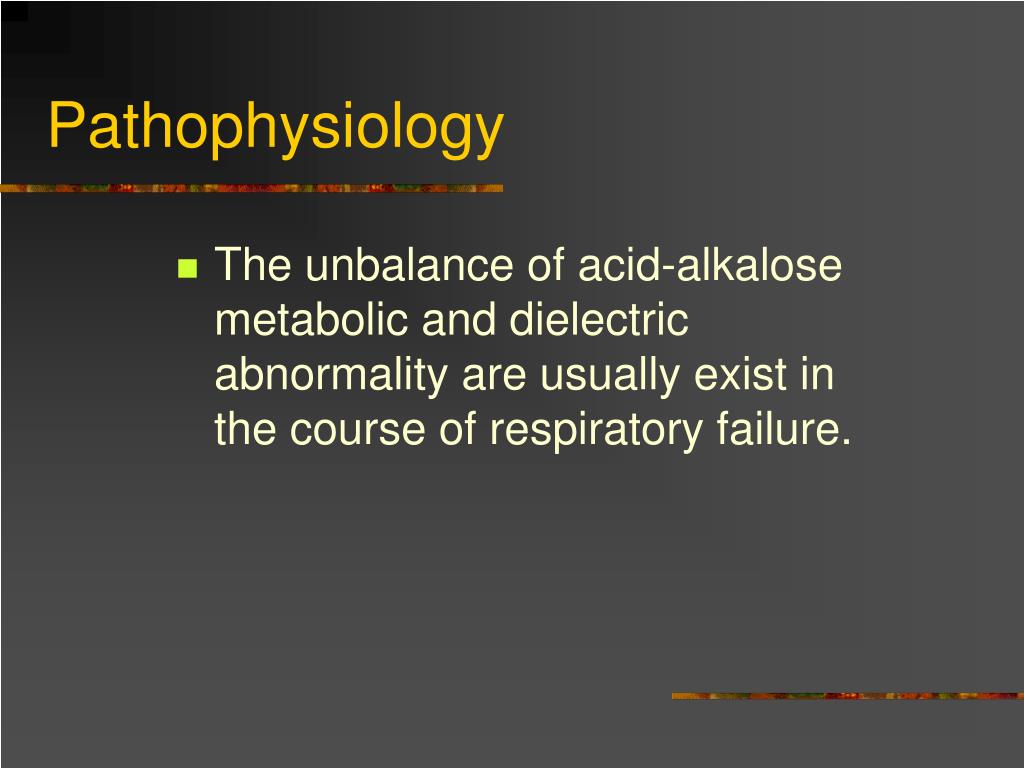 Pathophysiology

The unbalance of acid-alkalose metabolic and dielectric abnormality are usually exist in the course of respiratory failure.